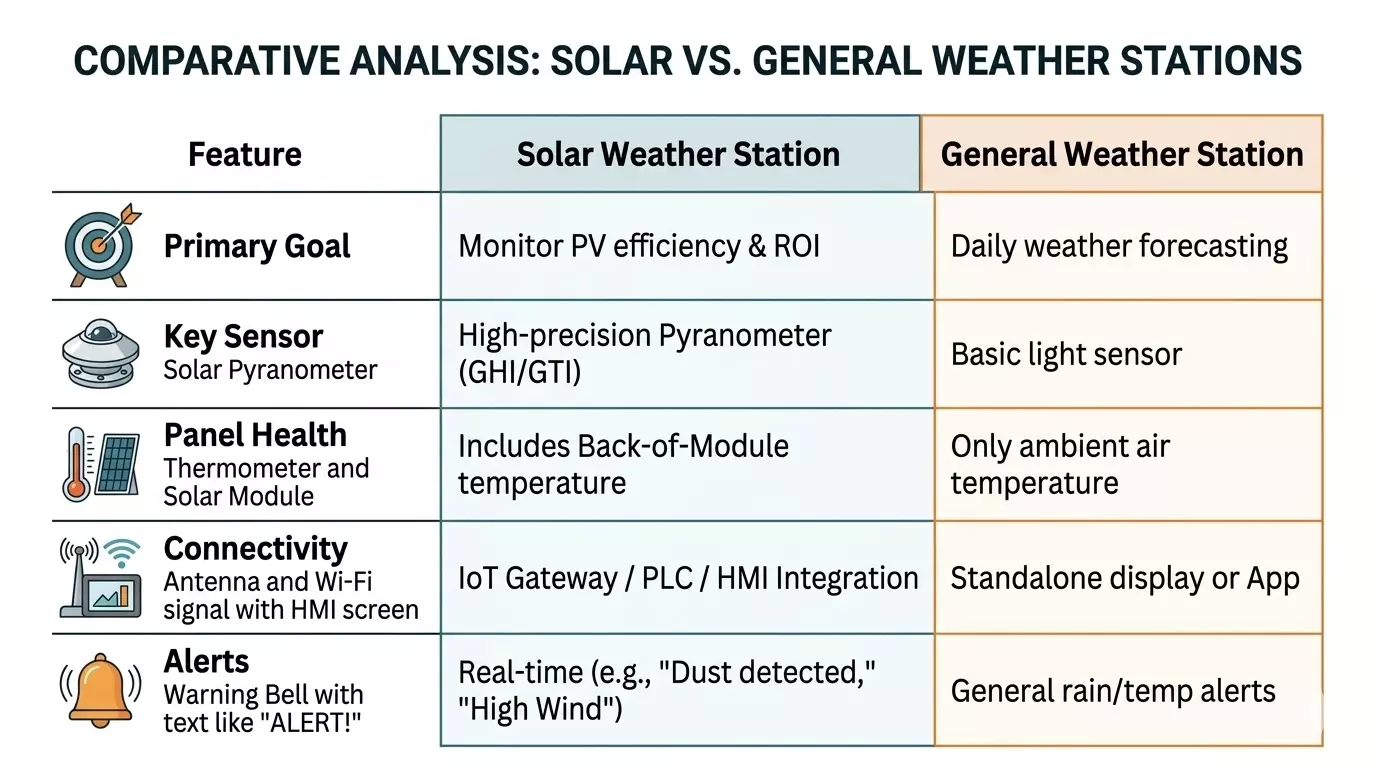 COMPARATIVE ANALYSIS: SOLAR VS. GENERAL WEATHER STATIONS

| Feature | Solar Weather Station | General Weather Station |
|---|---|---|
| Primary Goal | Monitor PV efficiency & ROI | Daily weather forecasting |
| Key Sensor Solar Pyranometer | High-precision Pyranometer (GHI/GTI) | Basic light sensor |
| Panel Health Thermometer and Solar Module | Includes Back-of-Module temperature | Only ambient air temperature |
| Connectivity Antenna and Wi-Fi signal with HMI screen | IoT Gateway / PLC / HMI Integration | Standalone display or App |
| Alerts Warning Bell with text like "ALERT!" | Real-time (e.g., "Dust detected," "High Wind") | General rain/temp alerts |